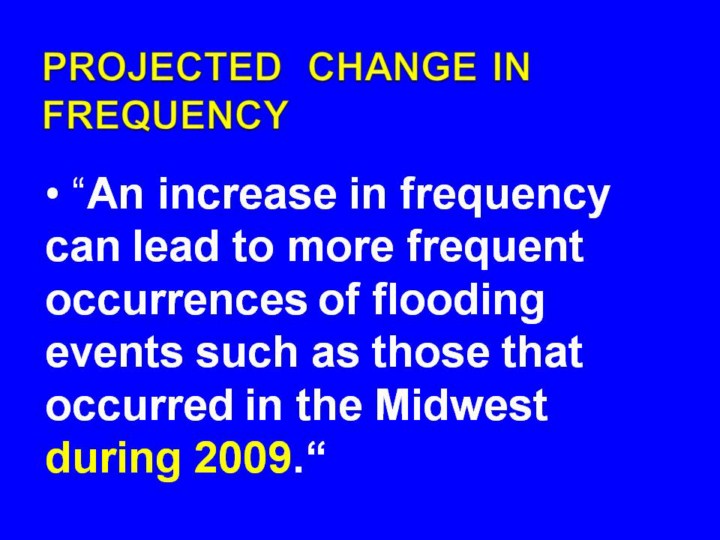 PROJECTED CHANGE IN FREQUENCY

• “An increase in frequency can lead to more frequent occurrences of flooding events such as those that occurred in the Midwest during 2009.“